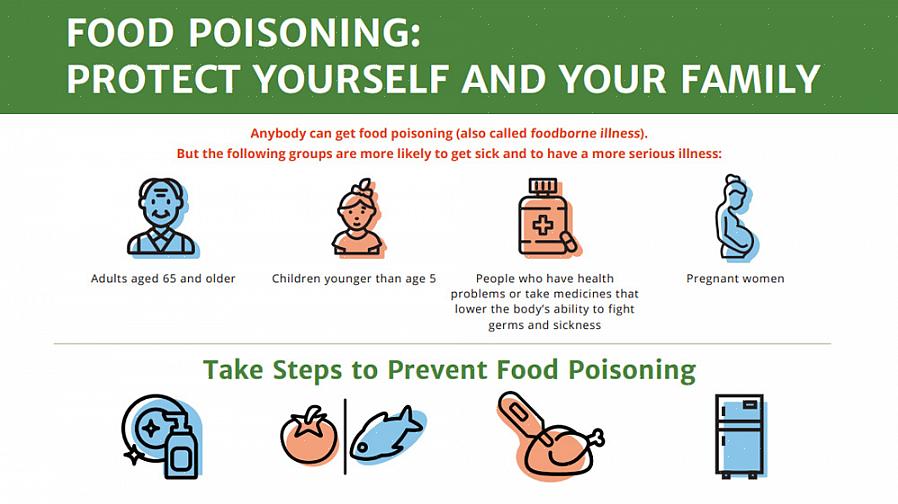 FOOD POISONING:
PROTECT YOURSELF AND YOUR FAMILY

Anybody can get food poisoning (also called foodborne illness).
But the following groups are more likely to get sick and to have a more serious illness:

Adults aged 65 and older

Children younger than age 5

People who have health problems or take medicines that lower the body's ability to fight germs and sickness

Pregnant women

Take Steps to Prevent Food Poisoning